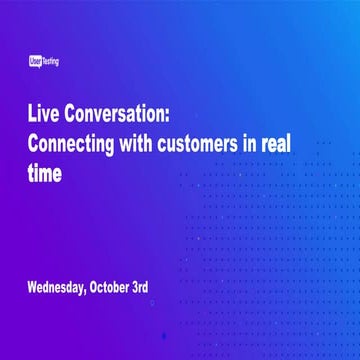 UserTesting

Live Conversation:
Connecting with customers in real time

Wednesday, October 3rd